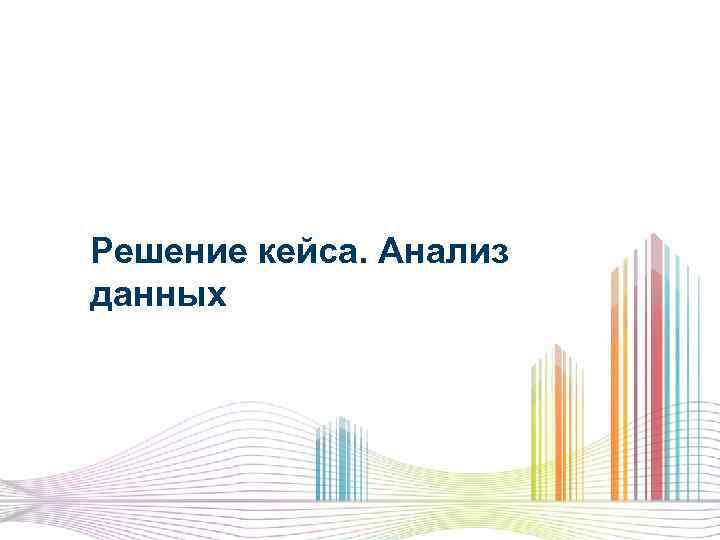 Решение кейса. Анализ данных